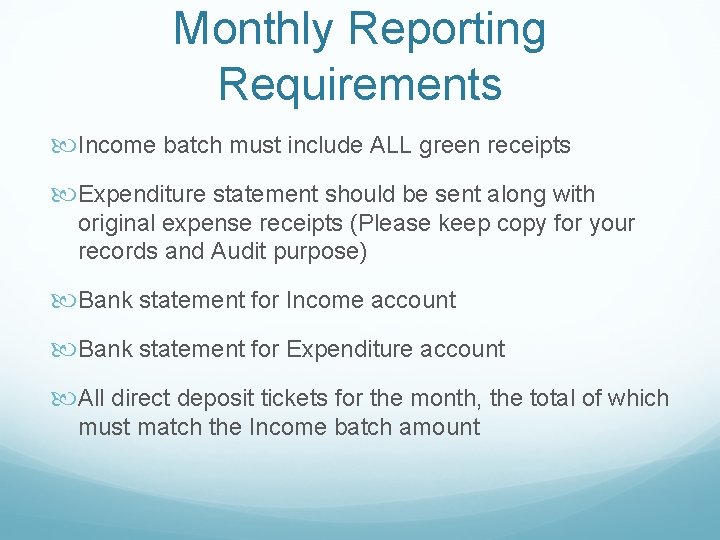 Monthly Reporting Requirements

Income batch must include ALL green receipts

Expenditure statement should be sent along with original expense receipts (Please keep copy for your records and Audit purpose)

Bank statement for Income account

Bank statement for Expenditure account

All direct deposit tickets for the month, the total of which must match the Income batch amount